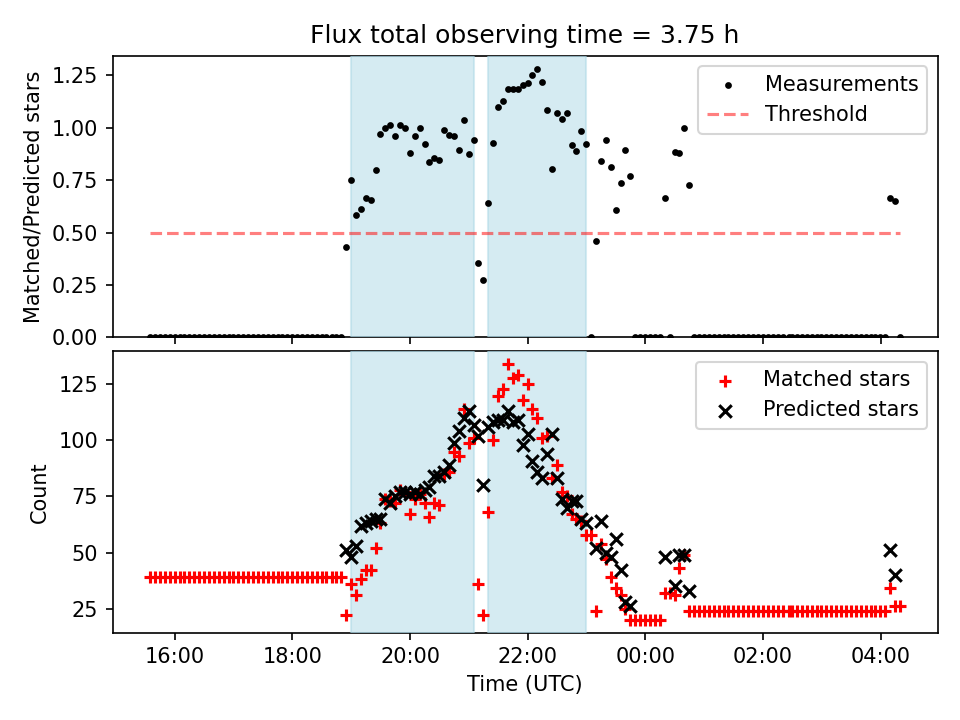 Flux total observing time = 3.75 h

Matched/Predicted stars

1.25
1.00
0.75
0.50
0.25
0.00

Measurements
Threshold

Count

125
100
75
50
25

Matched stars
Predicted stars

16:00
18:00
20:00
22:00
00:00
02:00
04:00

Time (UTC)